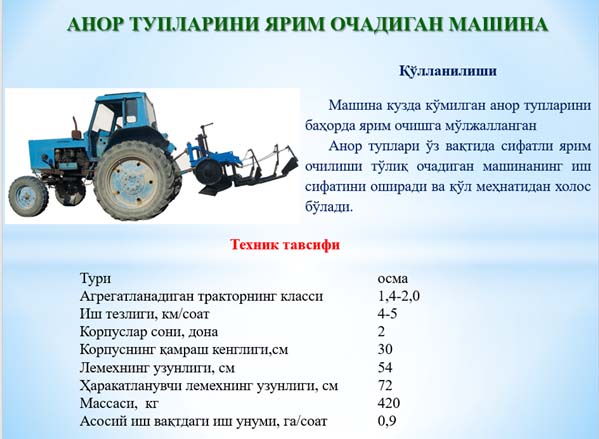 АНОР ТУПЛАРИНИ ЯРИМ ОЧАДИГАН МАШИНА

Қўлланилиши

Машина кузда кўмилган анор тупларини баҳорда ярим очишга мўлжалланган

Анор туплари ўз вақтида сифатли ярим очилиши тўлиқ очадиган машинанинг иш сифатини оширади ва қўл меҳнатидан холос бўлади.

Техник тавсифи

| | |
|---|---|
| Тури | осма |
| Агрегатланадиган тракторнинг класси | 1,4-2,0 |
| Иш тезлиги, км/соат | 4-5 |
| Корпуслар сони, дона | 2 |
| Корпуснинг қамраш кенглиги,см | 30 |
| Лемехнинг узунлиги, см | 54 |
| Ҳаракатланувчи лемехнинг узунлиги, см | 72 |
| Массаси, кг | 420 |
| Асосий иш вақтдаги иш унуми, га/соат | 0,9 |